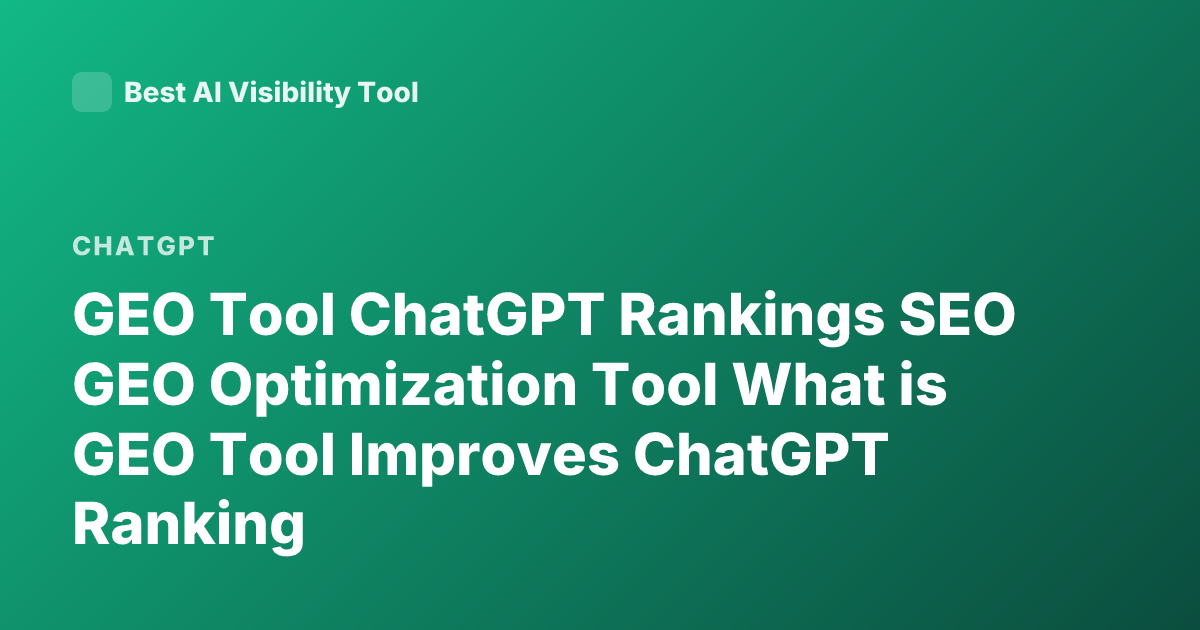 Best AI Visibility Tool

CHATGPT

GEO Tool ChatGPT Rankings SEO GEO Optimization Tool What is GEO Tool Improves ChatGPT Ranking